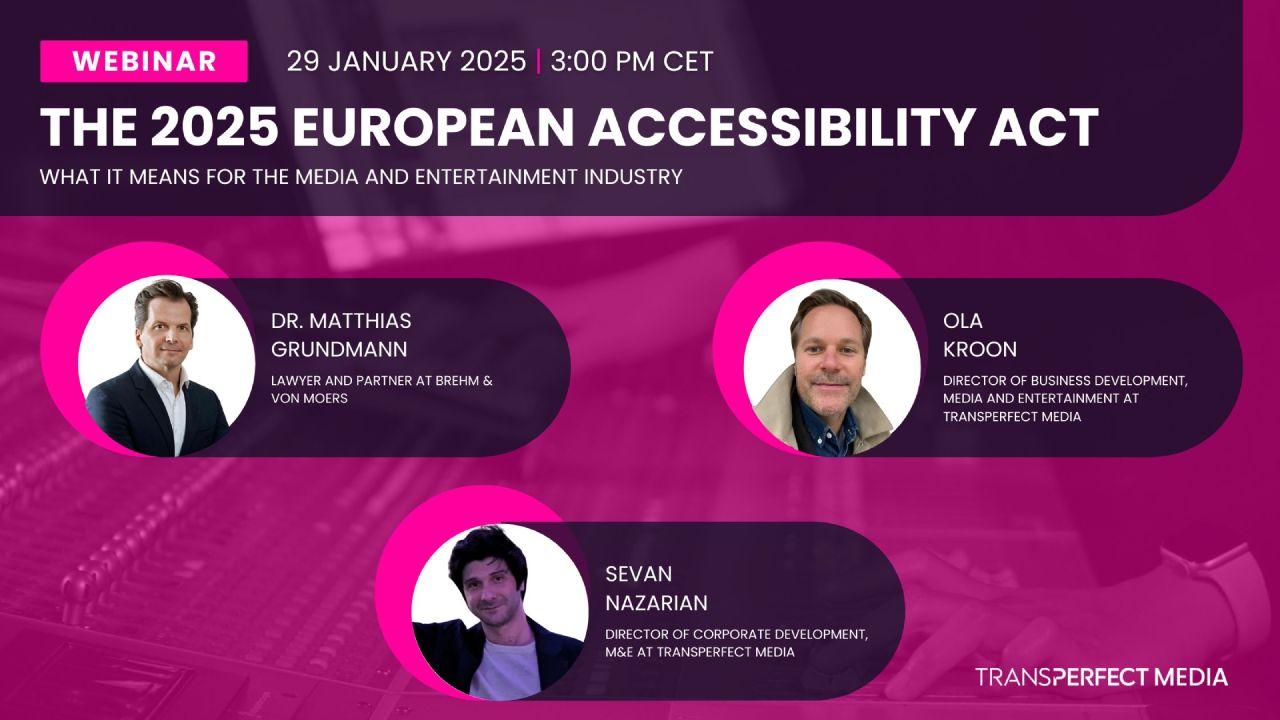 WEBINAR 29 JANUARY 2025 | 3:00 PM CET

THE 2025 EUROPEAN ACCESSIBILITY ACT

WHAT IT MEANS FOR THE MEDIA AND ENTERTAINMENT INDUSTRY

DR. MATTHIAS GRUNDMANN

LAWYER AND PARTNER AT BREHM & VON MOERS

OLA KROON

DIRECTOR OF BUSINESS DEVELOPMENT, MEDIA AND ENTERTAINMENT AT TRANSPERFECT MEDIA

SEVAN NAZARIAN

DIRECTOR OF CORPORATE DEVELOPMENT, M&E AT TRANSPERFECT MEDIA

TRANSPERFECT MEDIA